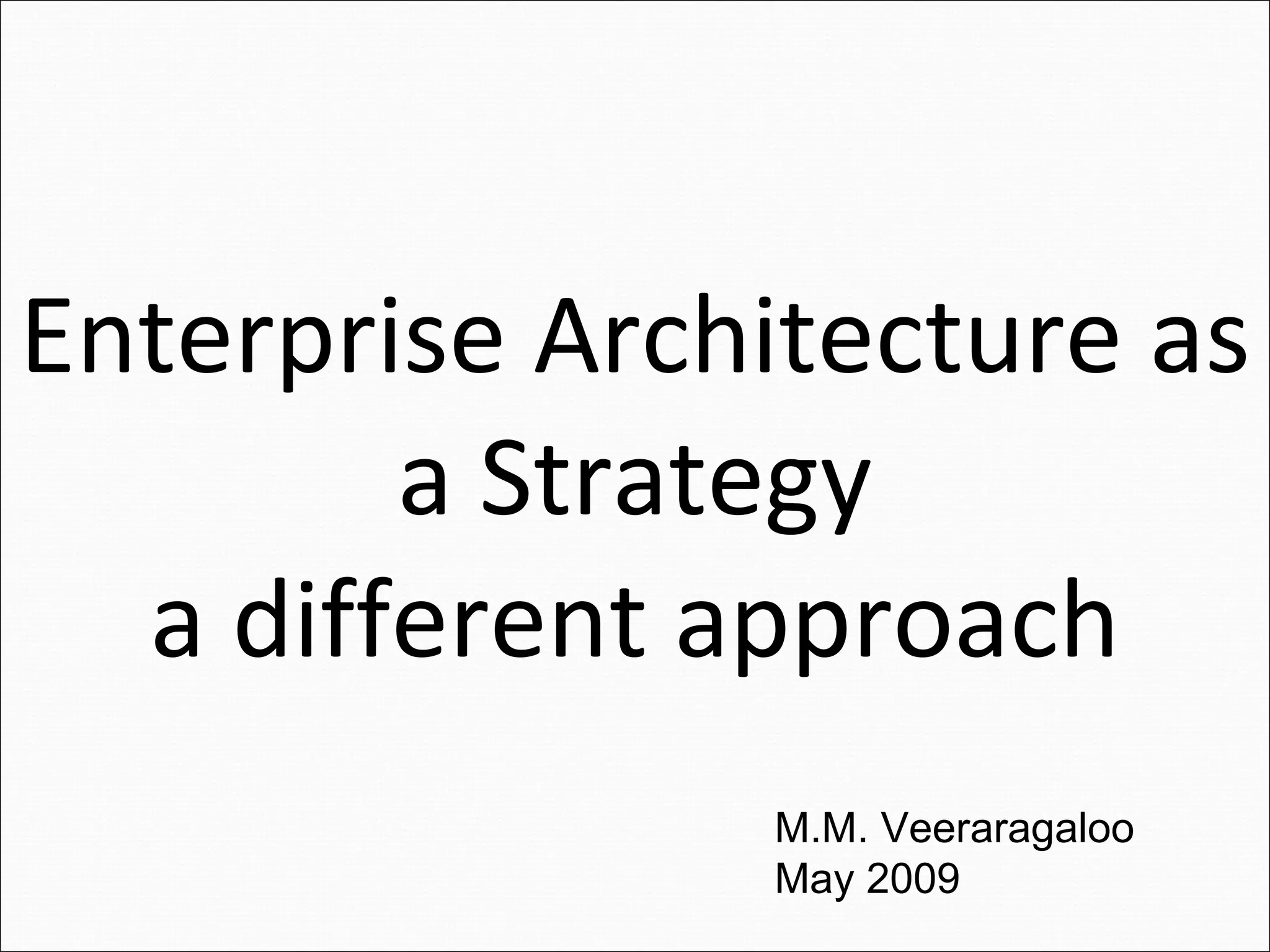 Enterprise Architecture as
a Strategy
a different approach

M.M. Veeraragaloo
May 2009